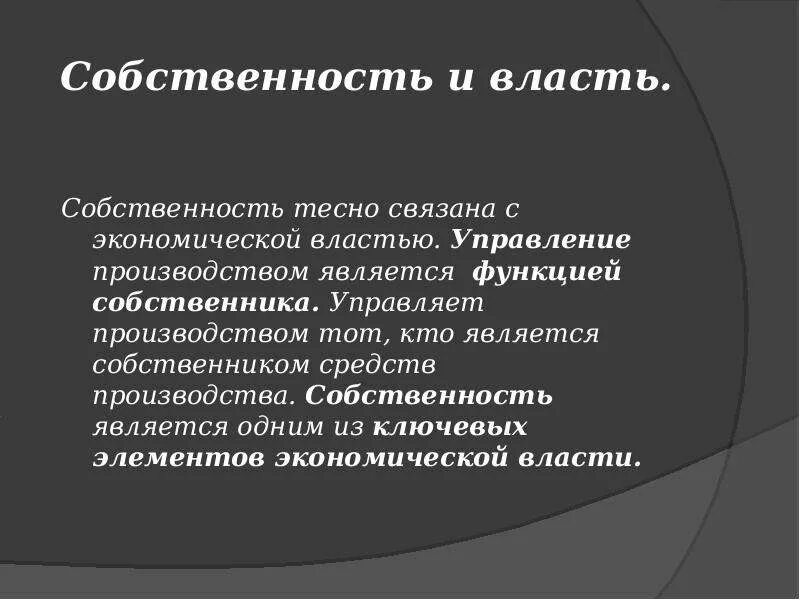 Собственность и власть.

Собственность тесно связана с экономической властью. Управление производством является функцией собственника. Управляет производством тот, кто является собственником средств производства. Собственность является одним из ключевых элементов экономической власти.